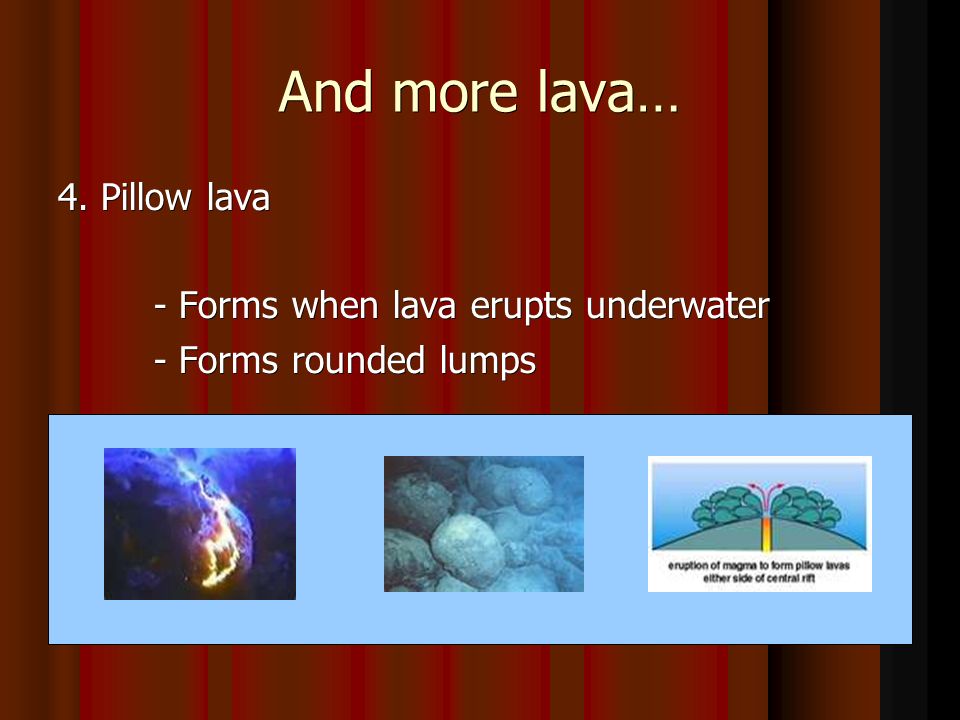 And more lava…

4. Pillow lava

- Forms when lava erupts underwater
- Forms rounded lumps

eruption of magma to form pillow lavas either side of central rift